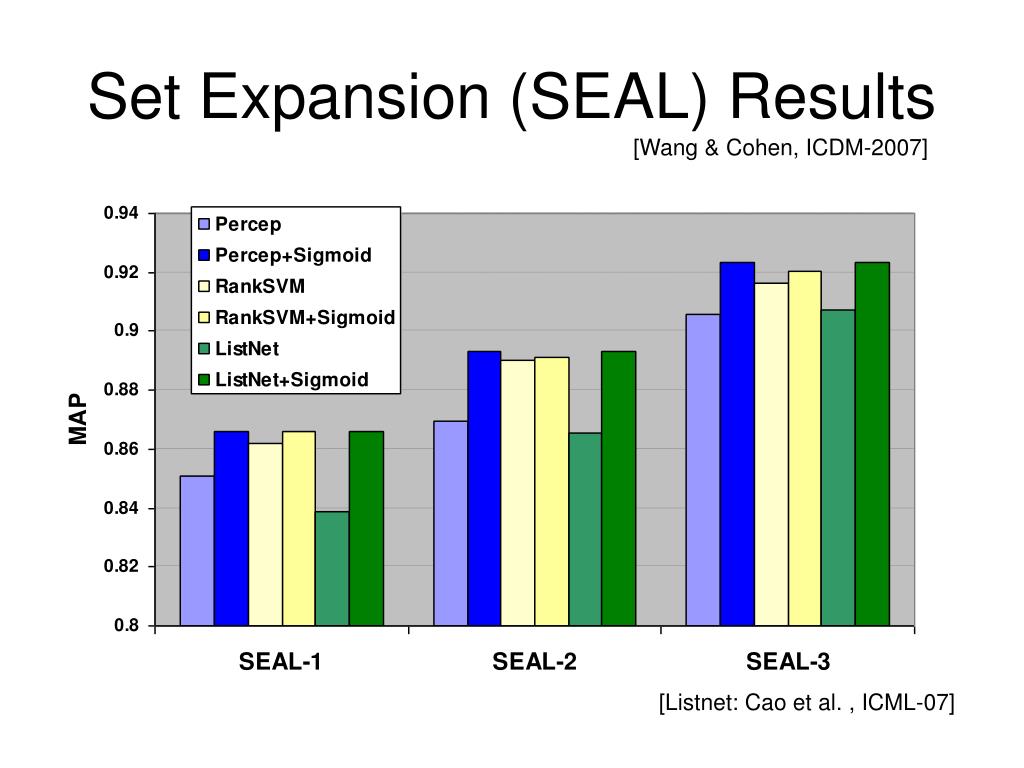 Set Expansion (SEAL) Results

[Wang & Cohen, ICDM-2007]

0.94
0.92
0.9
0.88
0.86
0.84
0.82
0.8

MAP

Percep
Percep+Sigmoid
RankSVM
RankSVM+Sigmoid
ListNet
ListNet+Sigmoid

SEAL-1
SEAL-2
SEAL-3

[Listnet: Cao et al. , ICML-07]